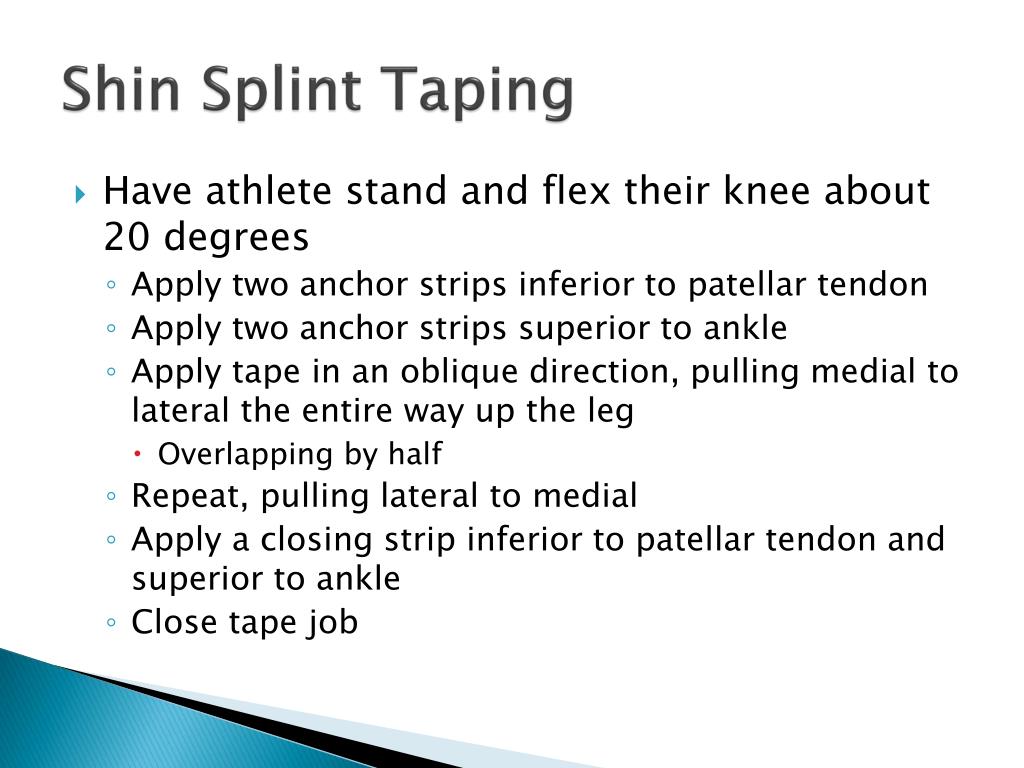 Shin Splint Taping

Have athlete stand and flex their knee about 20 degrees

Apply two anchor strips inferior to patellar tendon

Apply two anchor strips superior to ankle

Apply tape in an oblique direction, pulling medial to lateral the entire way up the leg

Overlapping by half

Repeat, pulling lateral to medial

Apply a closing strip inferior to patellar tendon and superior to ankle

Close tape job